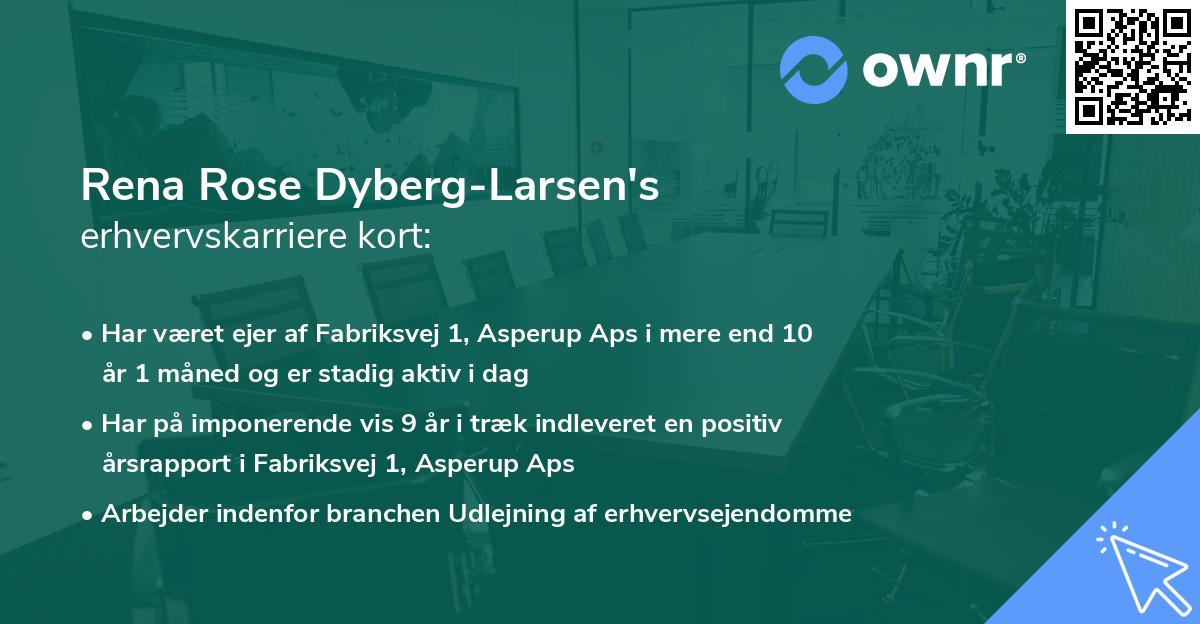 ownr®

Rena Rose Dyberg-Larsen's
erhvervskarriere kort:

• Har været ejer af Fabriksvej 1, Asperup Aps i mere end 10 år 1 måned og er stadig aktiv i dag

• Har på imponerende vis 9 år i træk indleveret en positiv årsrapport i Fabriksvej 1, Asperup Aps

• Arbejder indenfor branchen Udlejning af erhvervsejendomme